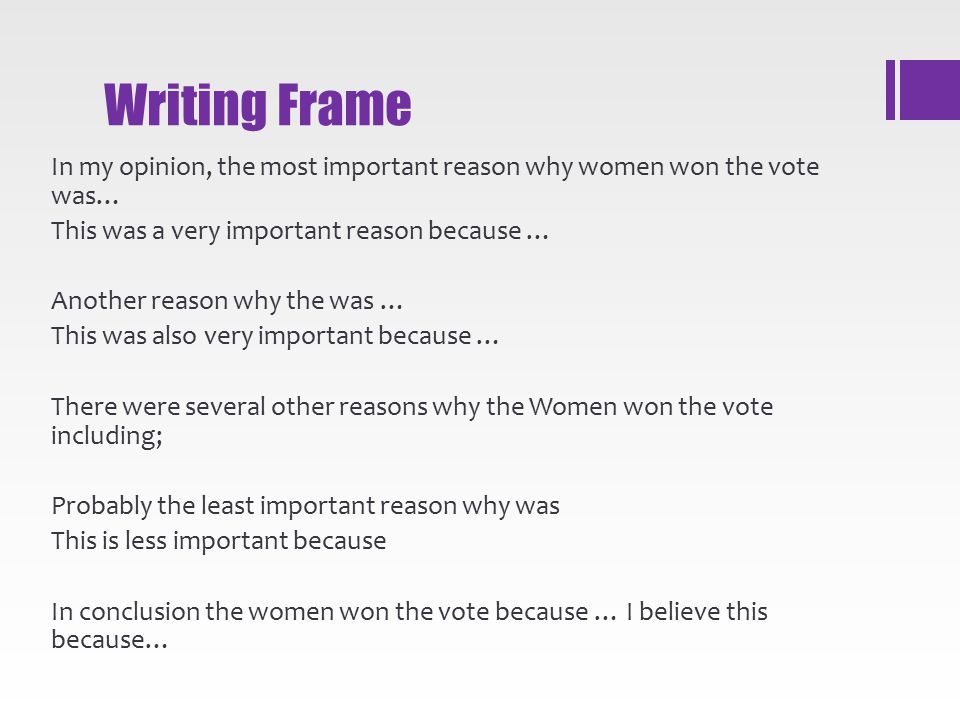 Writing Frame

In my opinion, the most important reason why women won the vote was…
This was a very important reason because …

Another reason why the was …
This was also very important because …

There were several other reasons why the Women won the vote including;

Probably the least important reason why was
This is less important because

In conclusion the women won the vote because … I believe this because…